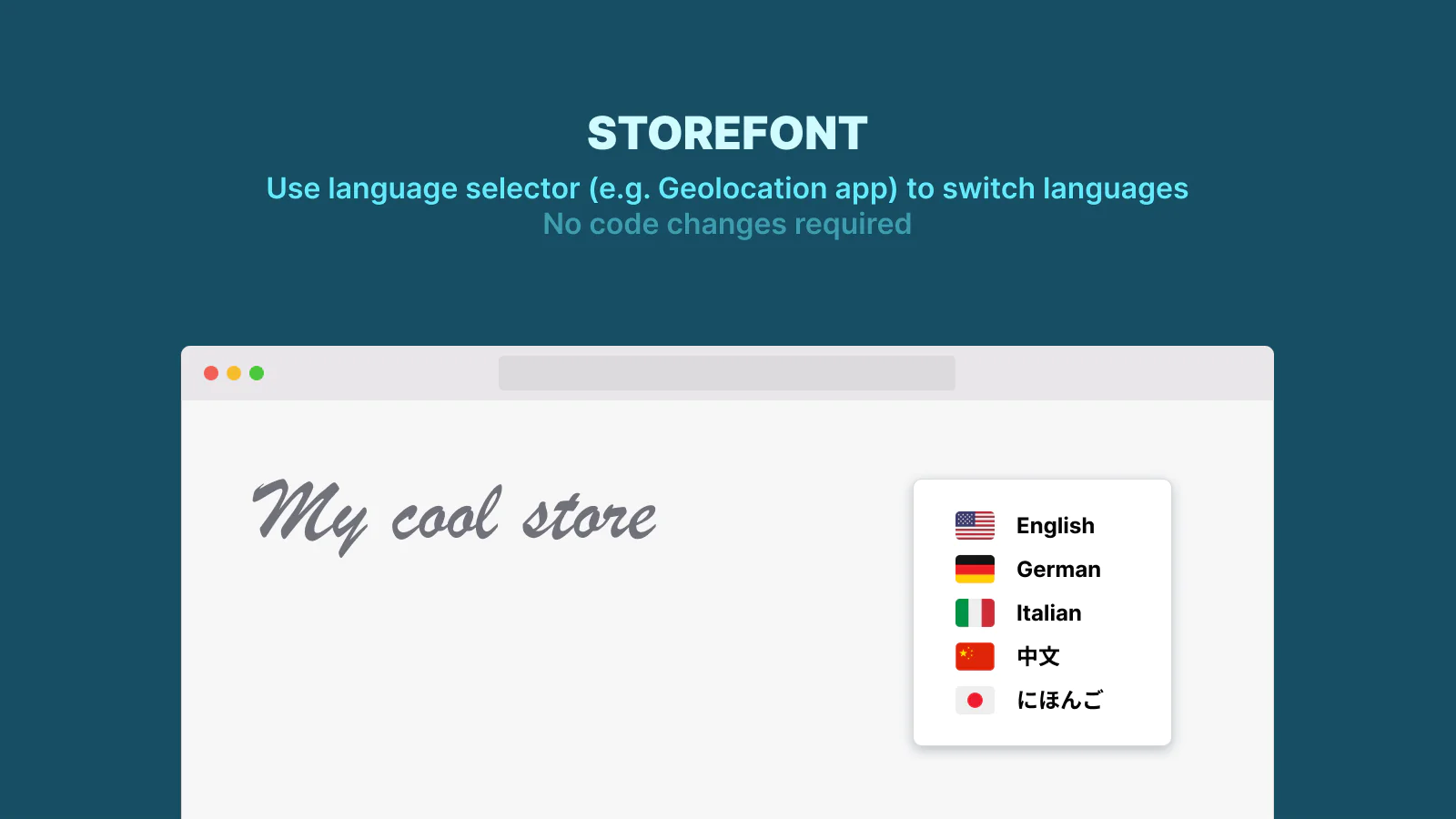 STOREFONT
Use language selector (e.g. Geolocation app) to switch languages
No code changes required

My cool store

English
German
Italian
中文
にほんご